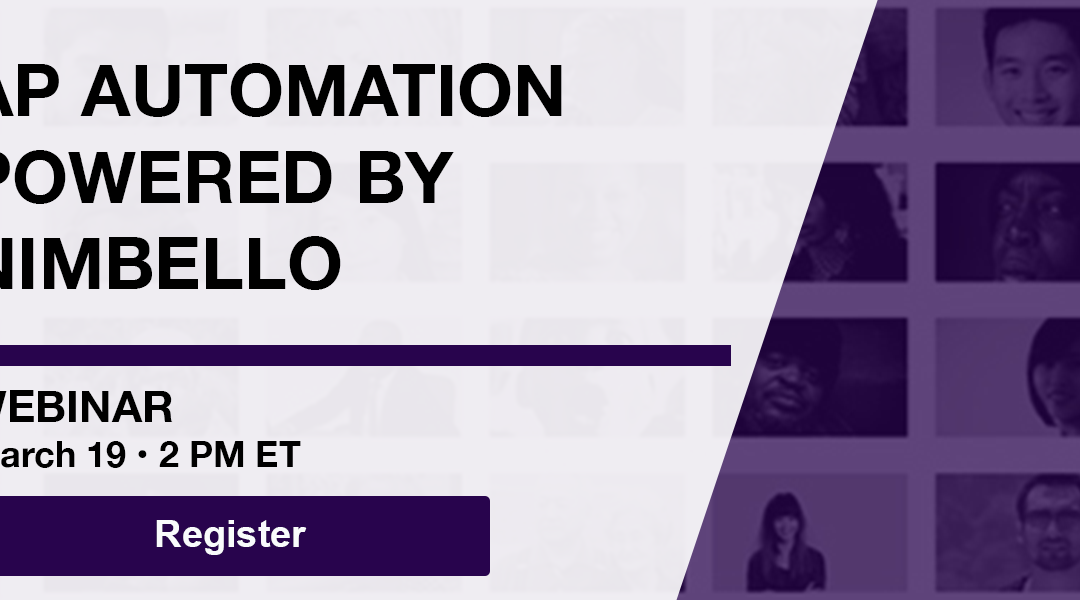 AP AUTOMATION POWERED BY NIMBELLO

WEBINAR
arch 19 • 2 PM ET

Register